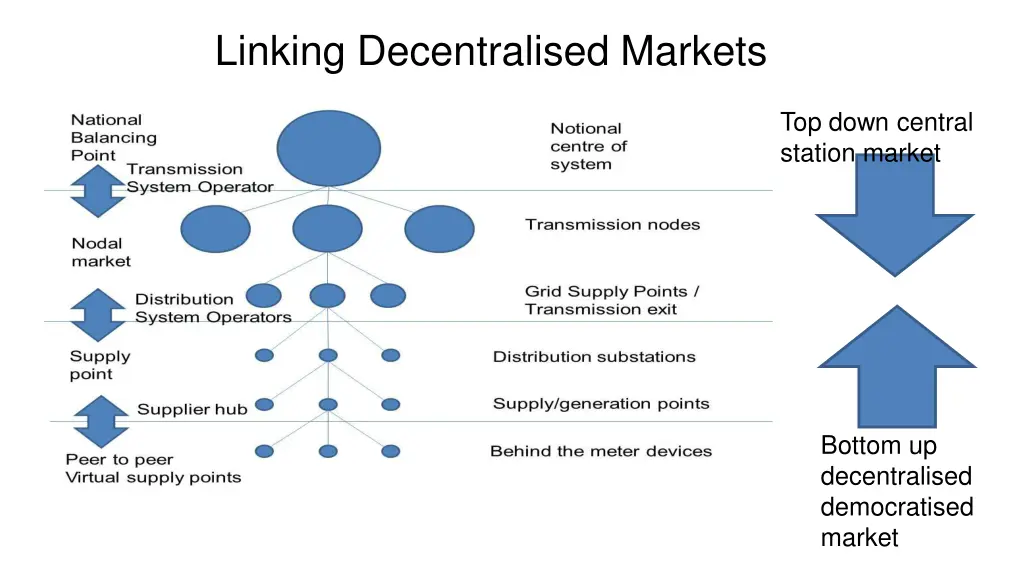 Linking Decentralised Markets

National Balancing Point

Transmission System Operator

Nodal market

Distribution System Operators

Supply point

Supplier hub

Peer to peer Virtual supply points

Notional centre of system

Transmission nodes

Grid Supply Points / Transmission exit

Distribution substations

Supply/generation points

Behind the meter devices

Top down central station market

Bottom up decentralised democratised market